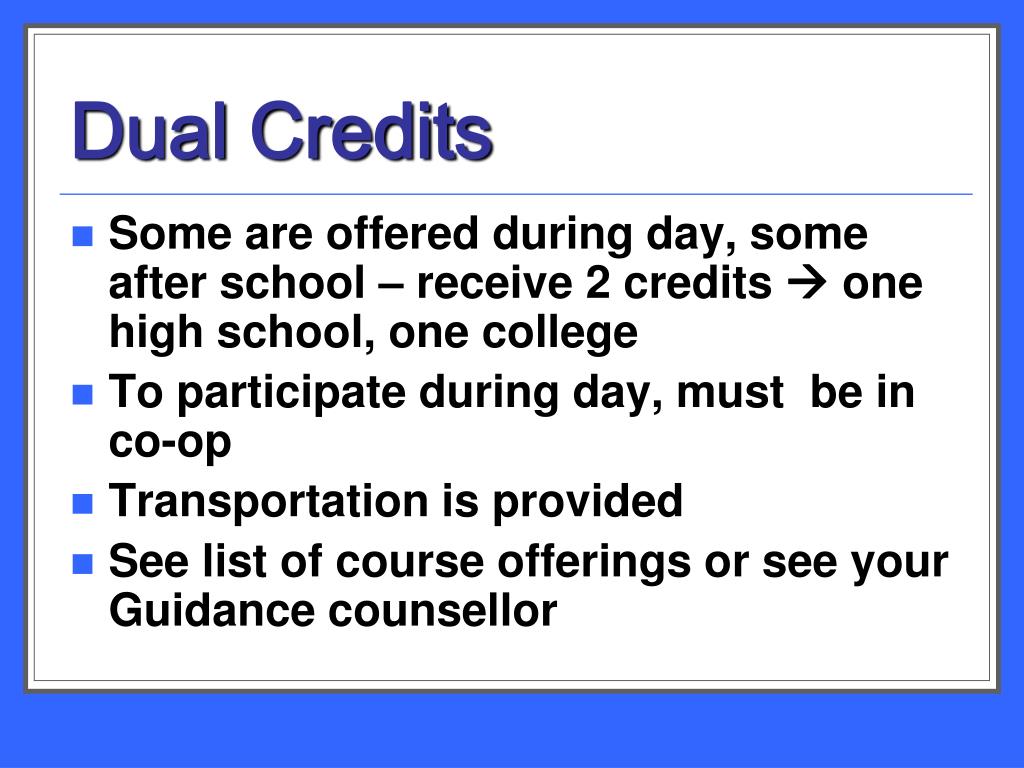 Dual Credits

- Some are offered during day, some after school – receive 2 credits → one high school, one college
- To participate during day, must be in co-op
- Transportation is provided
- See list of course offerings or see your Guidance counsellor